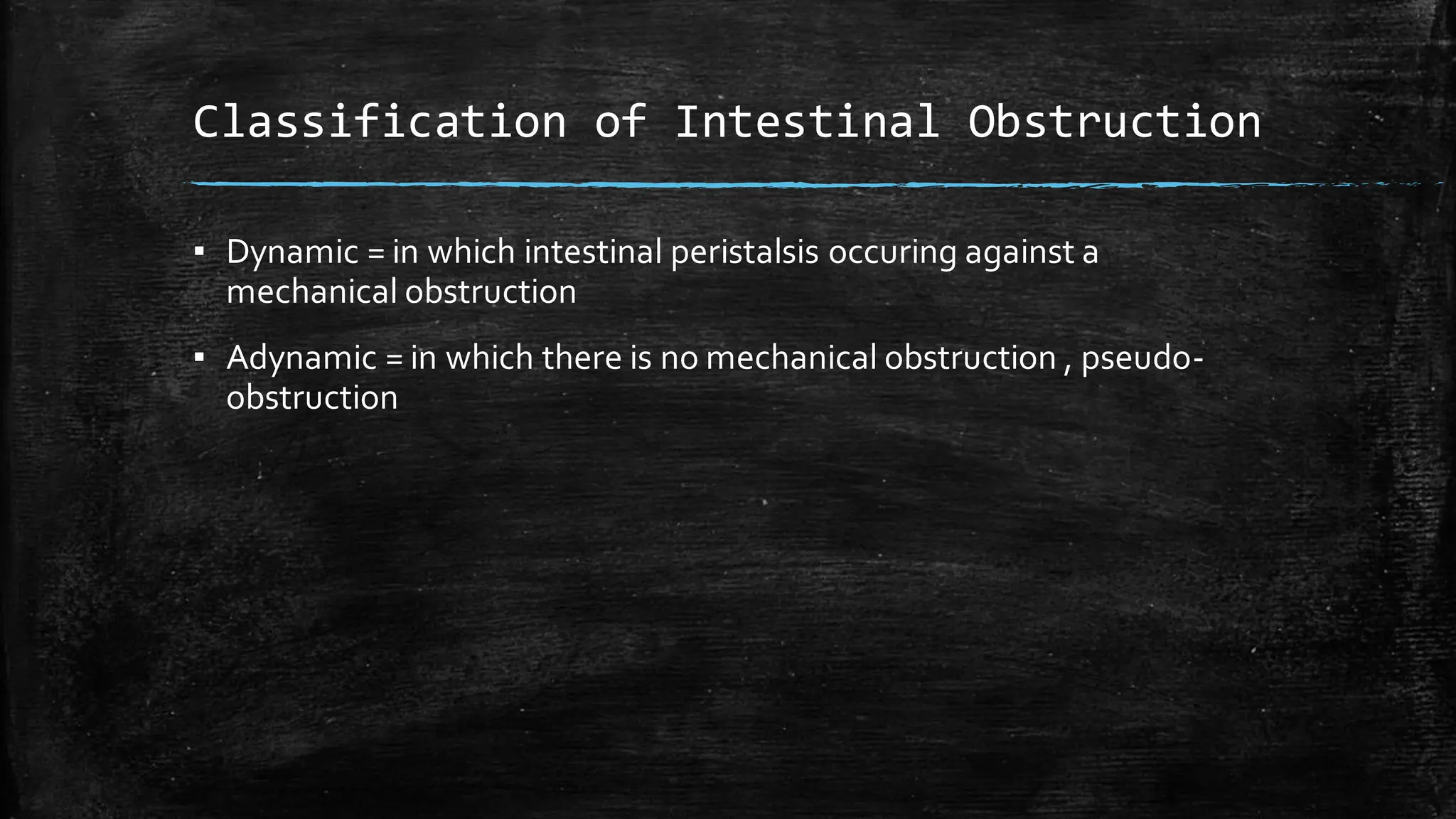 Classification of Intestinal Obstruction

▪ Dynamic = in which intestinal peristalsis occuring against a mechanical obstruction

▪ Adynamic = in which there is no mechanical obstruction , pseudo-obstruction